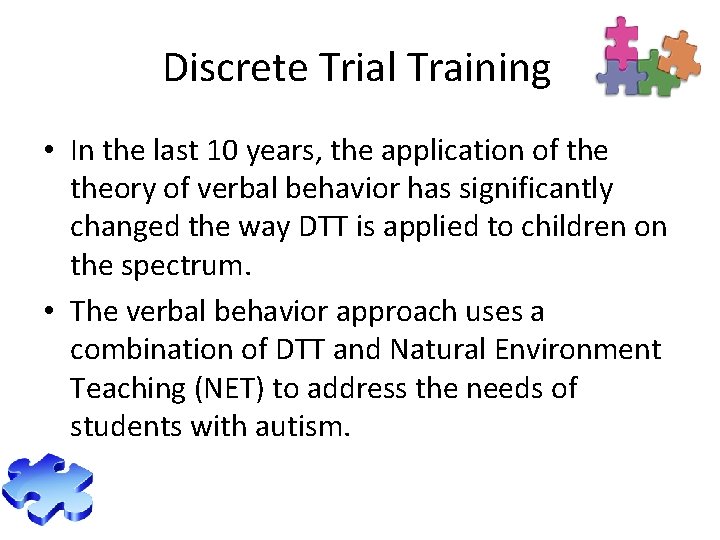 Discrete Trial Training

• In the last 10 years, the application of the theory of verbal behavior has significantly changed the way DTT is applied to children on the spectrum.

• The verbal behavior approach uses a combination of DTT and Natural Environment Teaching (NET) to address the needs of students with autism.